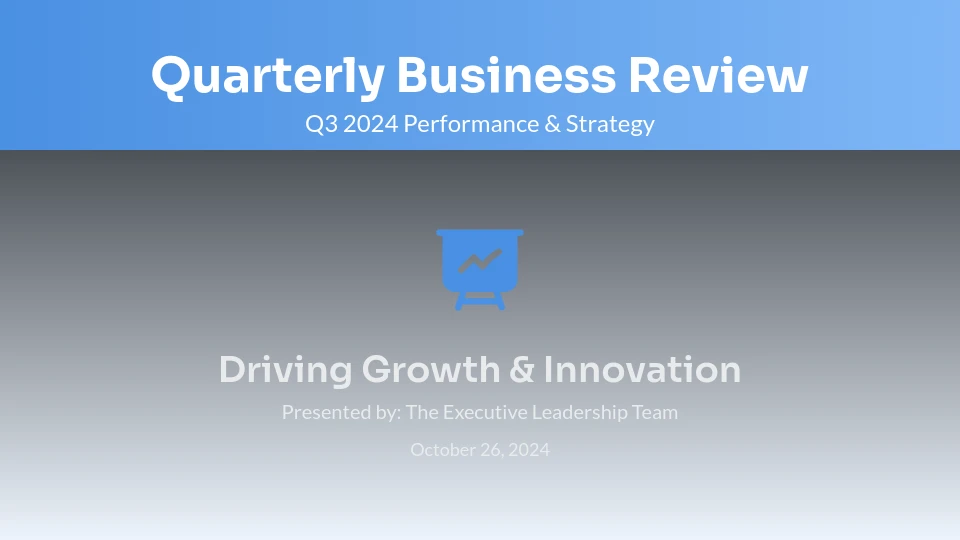 Quarterly Business Review
Q3 2024 Performance & Strategy

Driving Growth & Innovation

Presented by: The Executive Leadership Team

October 26, 2024